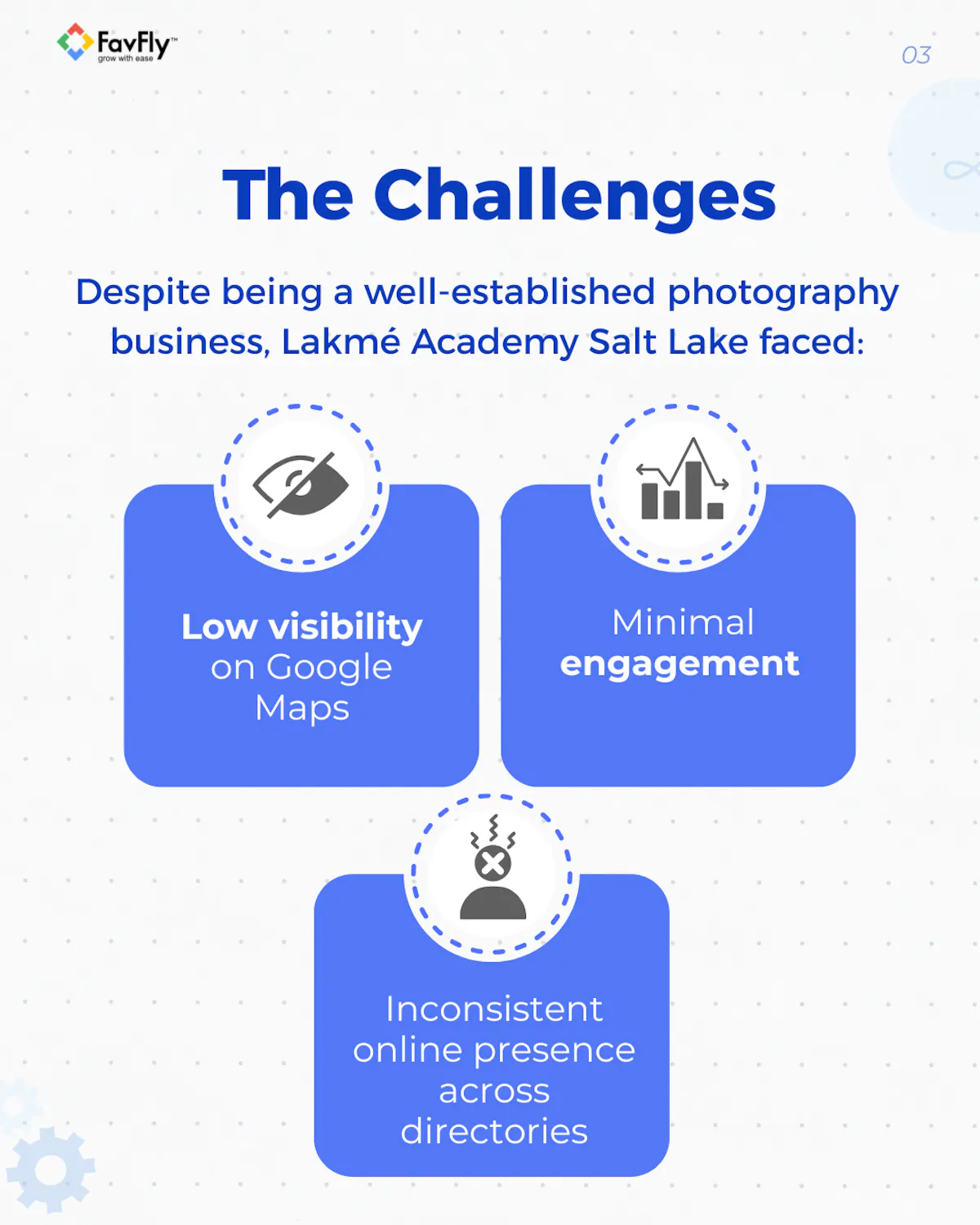 FavFly™
grow with ease

03

The Challenges

Despite being a well-established photography business, Lakmé Academy Salt Lake faced:

Low visibility on Google Maps

Minimal engagement

Inconsistent online presence across directories